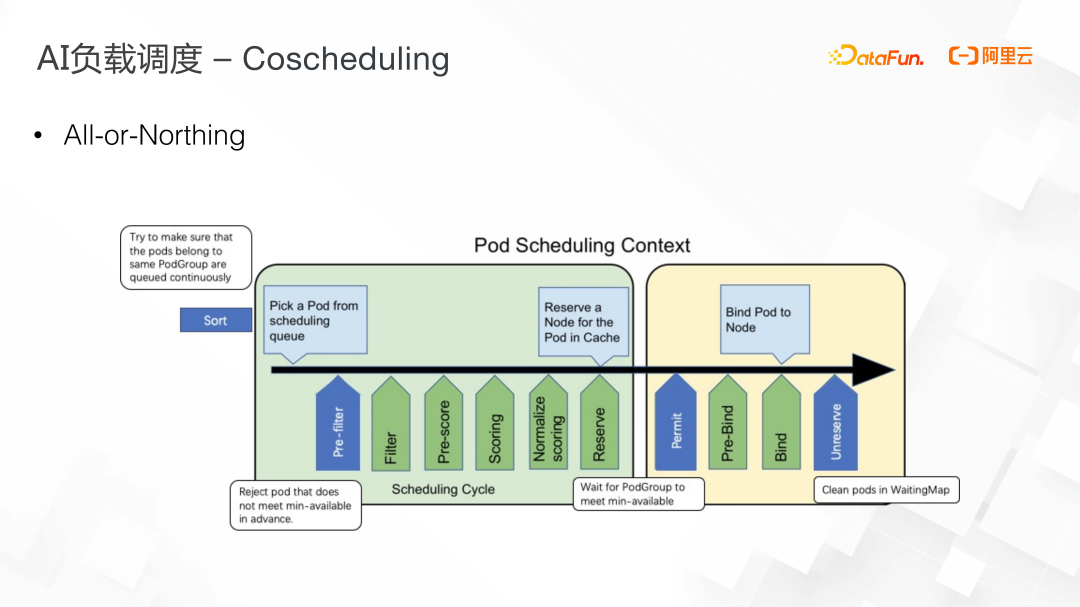 AI负载调度 – Coscheduling

DataFun. 阿里云

• All-or-Northing

Try to make sure that the pods belong to same PodGroup are queued continuously

Pod Scheduling Context

Sort

Pick a Pod from scheduling queue

Reserve a Node for the Pod in Cache

Bind Pod to Node

Pre-filter

Filter

Pre-score

Scoring

Normalize scoring

Reserve

Permit

Pre-Bind

Bind

Unreserve

Scheduling Cycle

Reject pod that does not meet min-available in advance.

Wait for PodGroup to meet min-available

Clean pods in WaitingMap